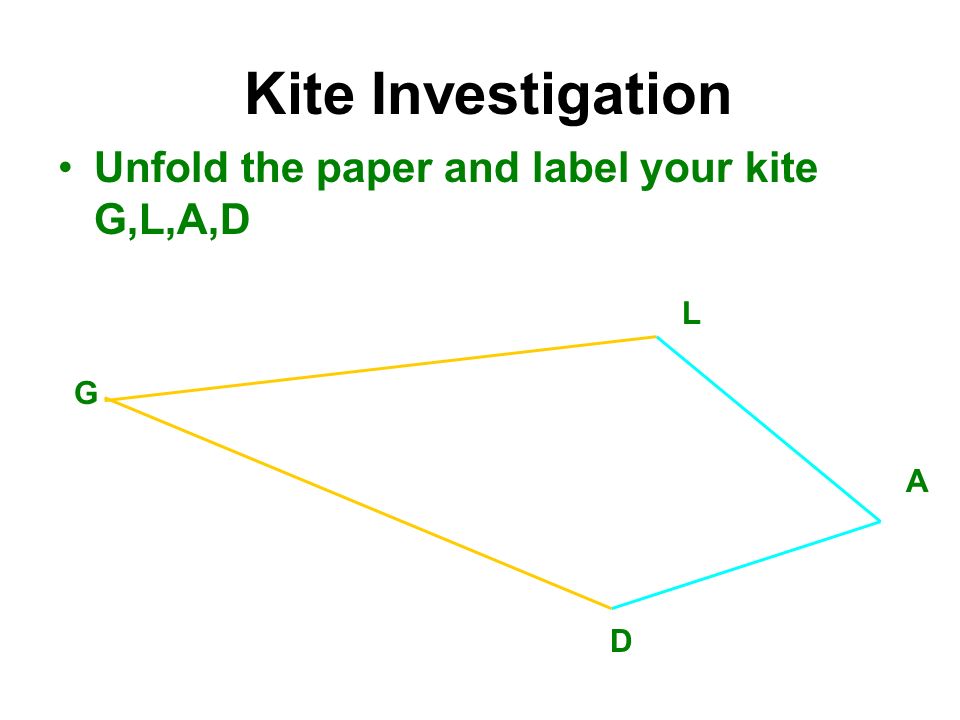 Kite Investigation

• Unfold the paper and label your kite G,L,A,D

L

G

A

D